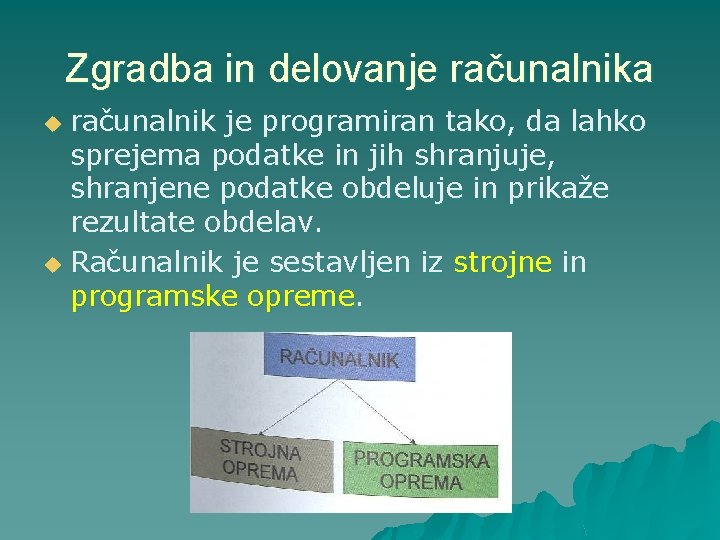 Zgradba in delovanje računalnika

računalnik je programiran tako, da lahko sprejema podatke in jih shranjuje, shranjene podatke obdeluje in prikaže rezultate obdelav.

Računalnik je sestavljen iz strojne in programske opreme.

RAČUNALNIK

STROJNA OPREMA

PROGRAMSKA OPREMA